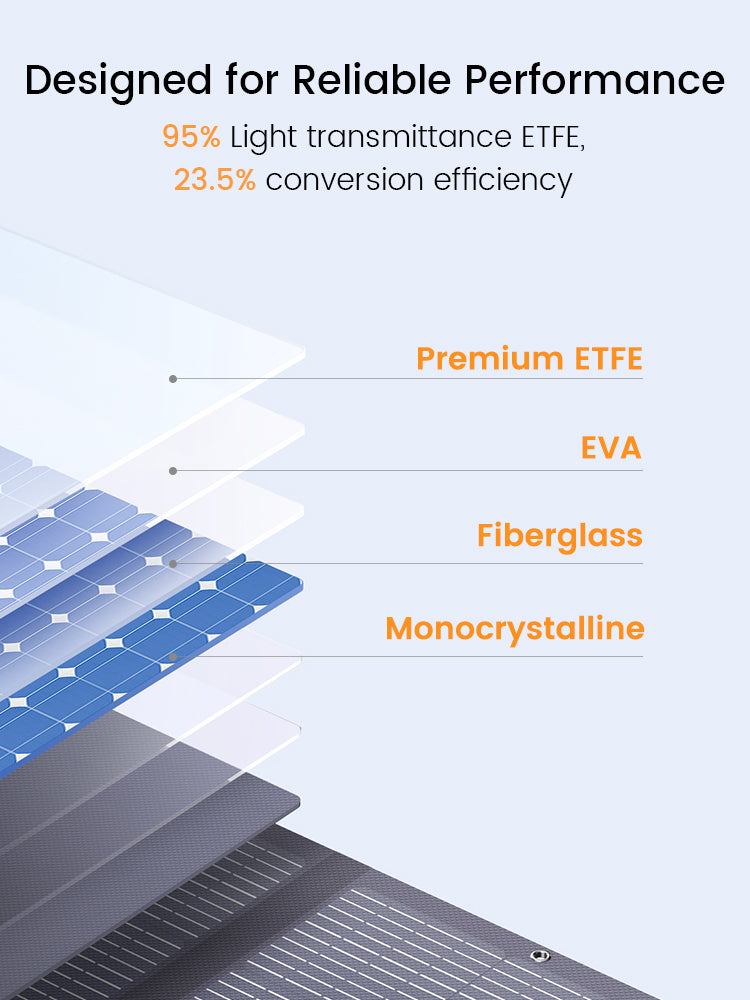 Designed for Reliable Performance

95% Light transmittance ETFE,
23.5% conversion efficiency

Premium ETFE

EVA

Fiberglass

Monocrystalline